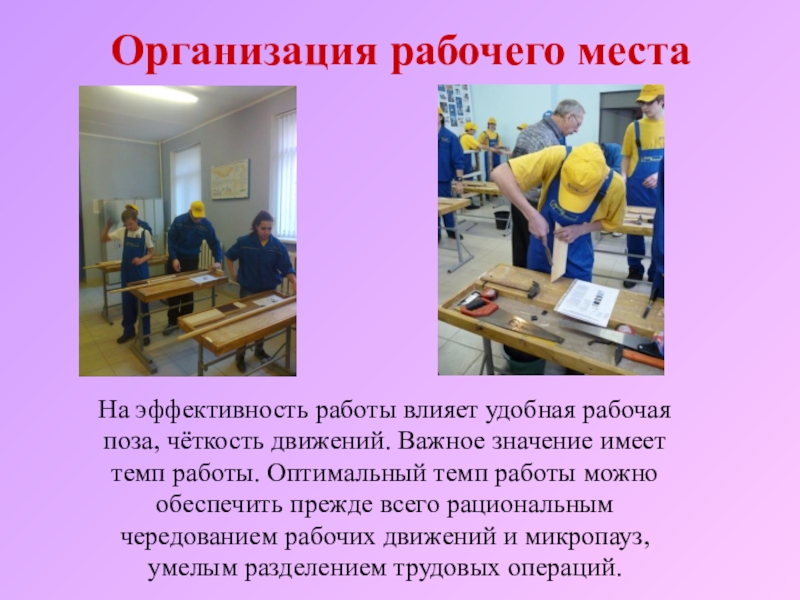 Организация рабочего места

На эффективность работы влияет удобная рабочая поза, чёткость движений. Важное значение имеет темп работы. Оптимальный темп работы можно обеспечить прежде всего рациональным чередованием рабочих движений и микропауз, умелым разделением трудовых операций.